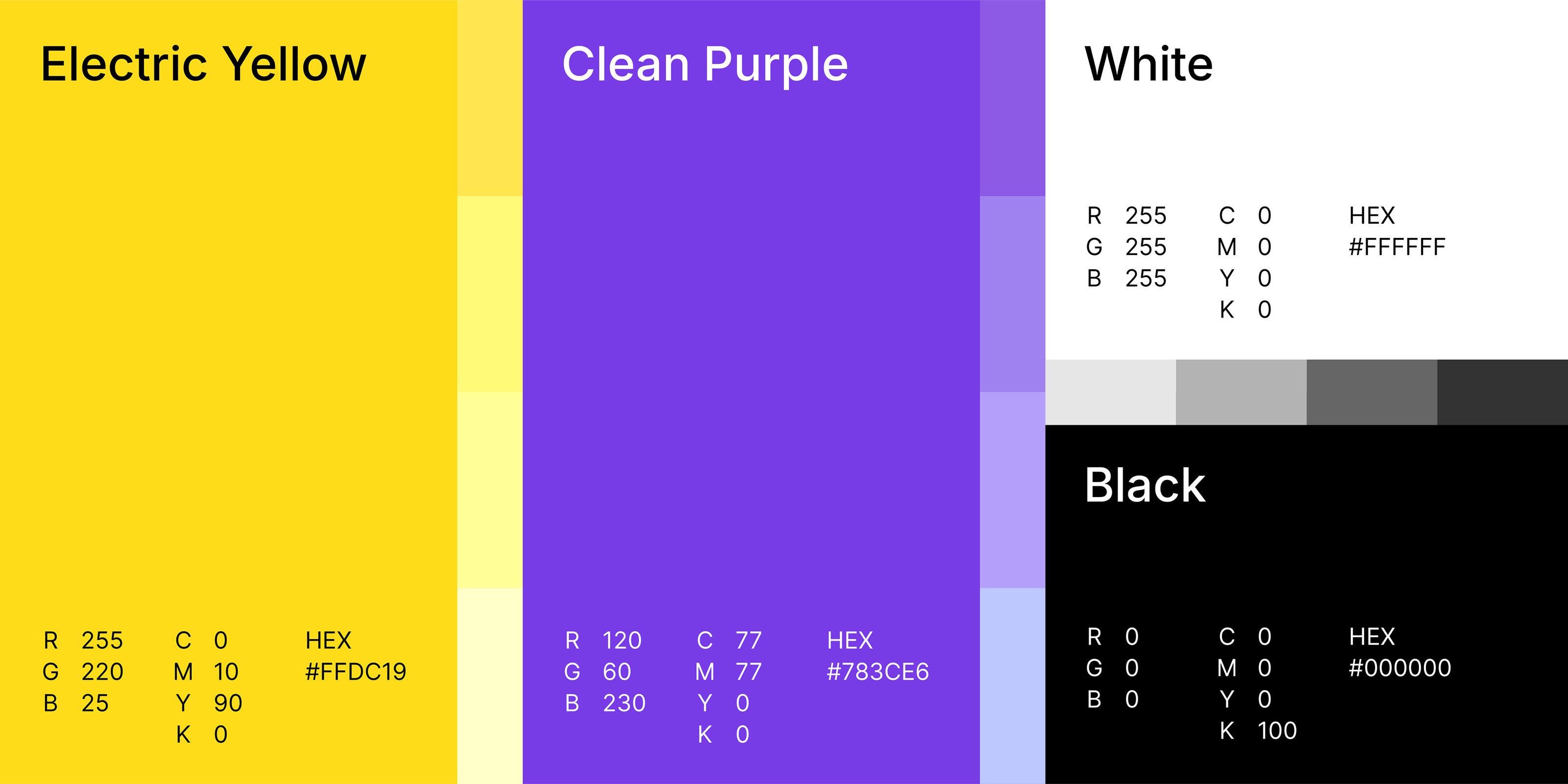 Electric Yellow

R 255
G 220
B 25

C 0
M 10
Y 90
K 0

HEX
#FFDC19

Clean Purple

R 120
G 60
B 230

C 77
M 77
Y 0
K 0

HEX
#783CE6

White

R 255
G 255
B 255

C 0
M 0
Y 0
K 0

HEX
#FFFFFF

Black

R 0
G 0
B 0

C 0
M 0
Y 0
K 100

HEX
#000000